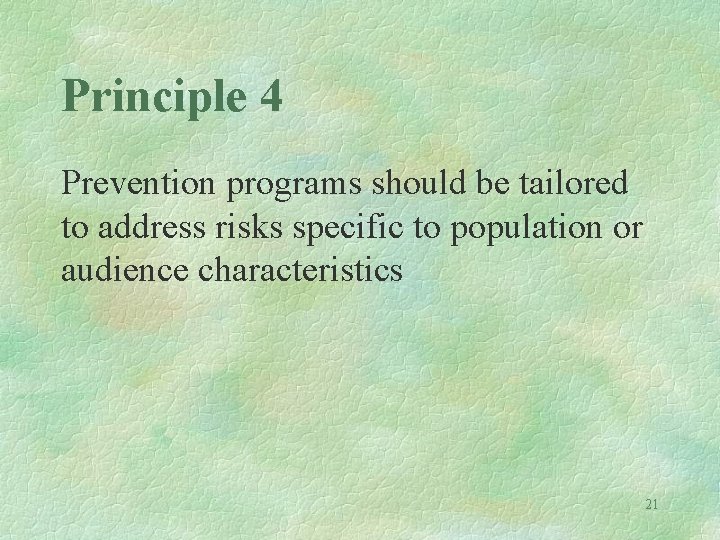 Principle 4

Prevention programs should be tailored to address risks specific to population or audience characteristics

21